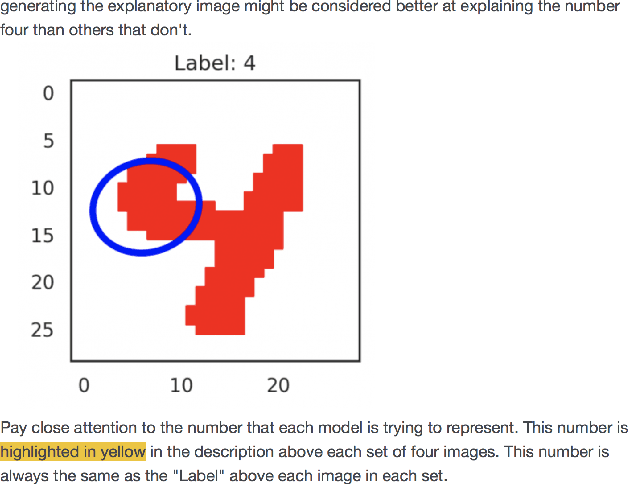 generating the explanatory image might be considered better at explaining the number four than others that don't.

Label: 4

0
5
10
15
20
25

0
10
20

Pay close attention to the number that each model is trying to represent. This number is highlighted in yellow in the description above each set of four images. This number is always the same as the "Label" above each image in each set.